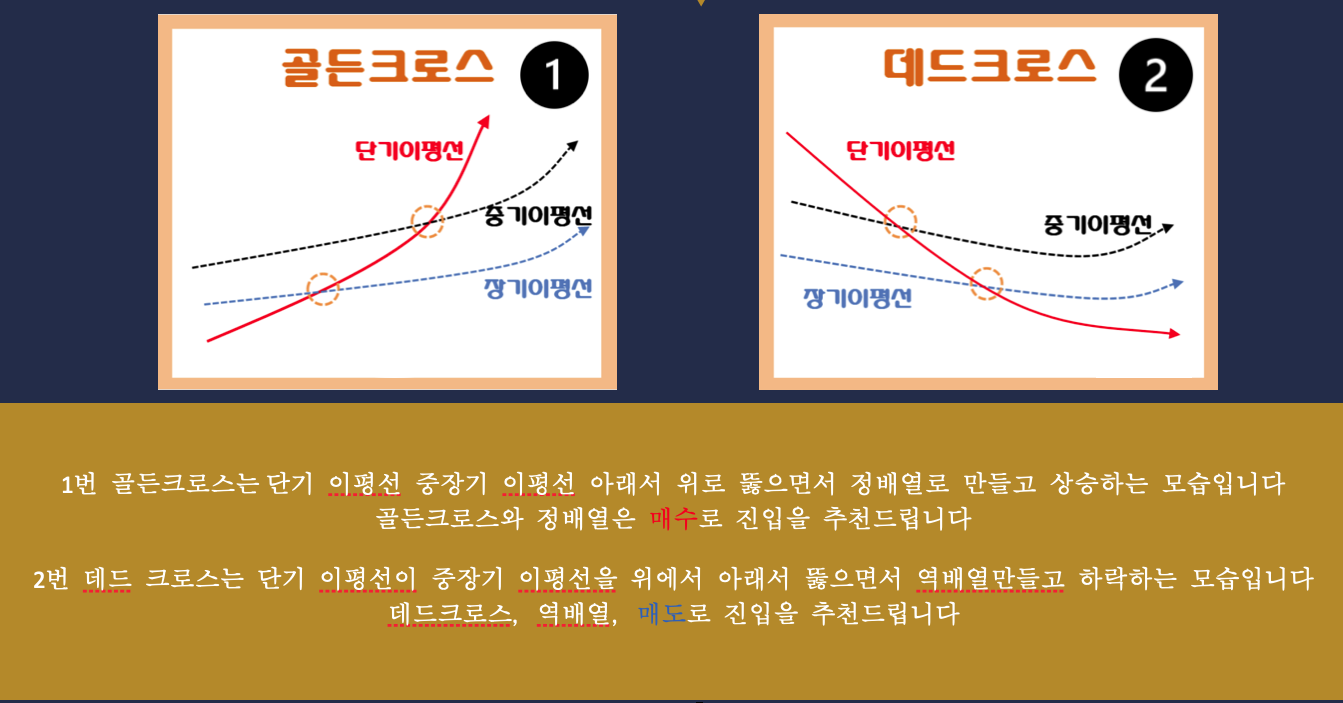 골든크로스 1

단기이평선

중기이평선

장기이평선

데드크로스 2

단기이평선

중기이평선

장기이평선

1번 골든크로스는 단기 이평선 중장기 이평선 아래서 위로 뚫으면서 정배열로 만들고 상승하는 모습입니다
골든크로스와 정배열은 매수로 진입을 추천드립니다

2번 데드 크로스는 단기 이평선이 중장기 이평선을 위에서 아래서 뚫으면서 역배열만들고 하락하는 모습입니다
데드크로스, 역배열, 매도로 진입을 추천드립니다